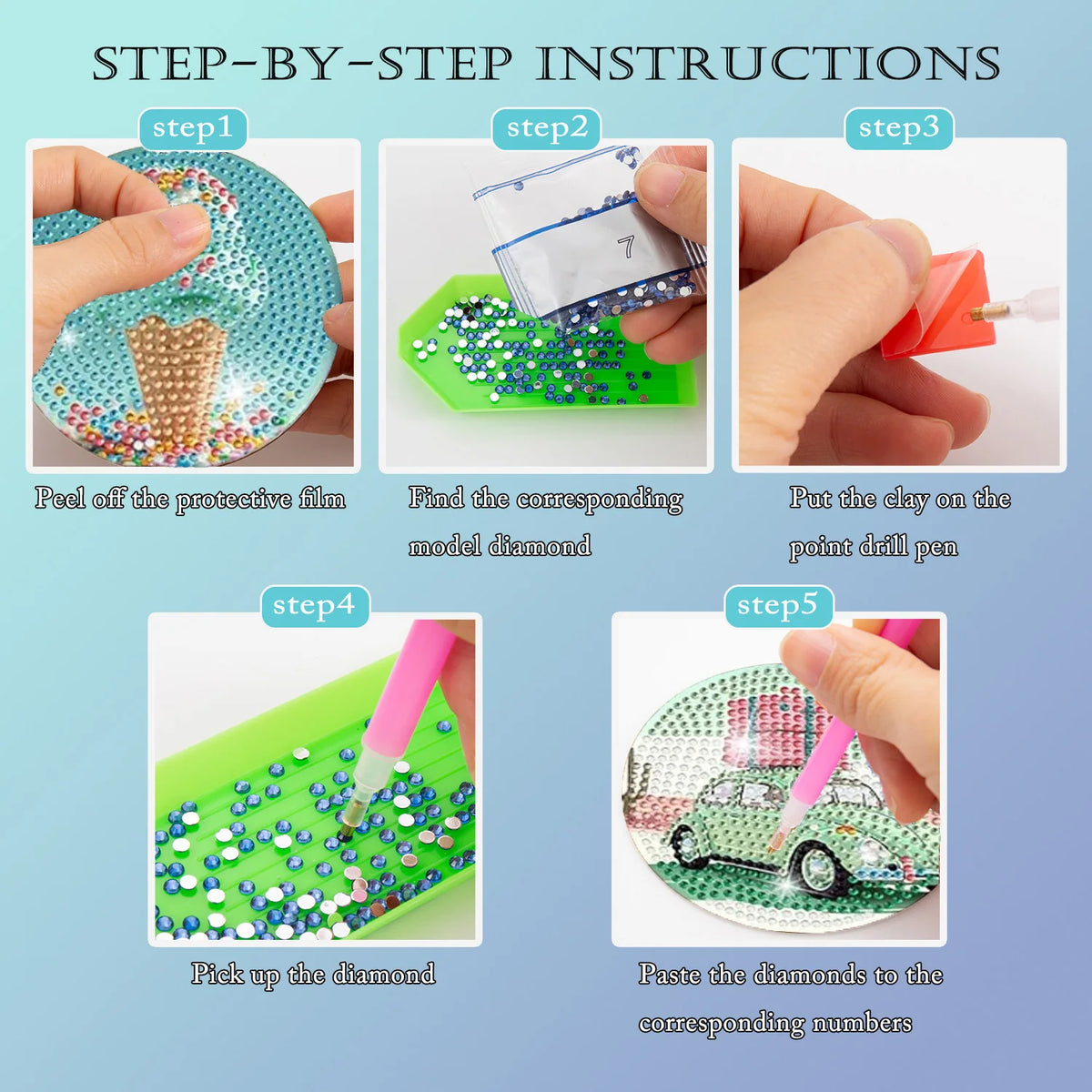 STEP-BY-STEP INSTRUCTIONS

step1

Peel off the protective film

step2

7

Find the corresponding model diamond

step3

Put the clay on the point drill pen

step4

Pick up the diamond

step5

Paste the diamonds to the corresponding numbers